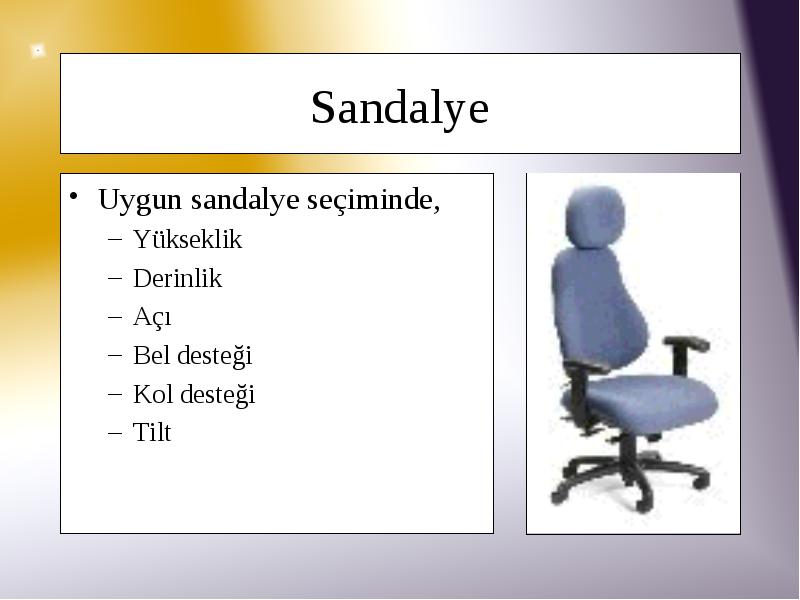 Sandalye

• Uygun sandalye seçiminde,
– Yükseklik
– Derinlik
– Açı
– Bel desteği
– Kol desteği
– Tilt